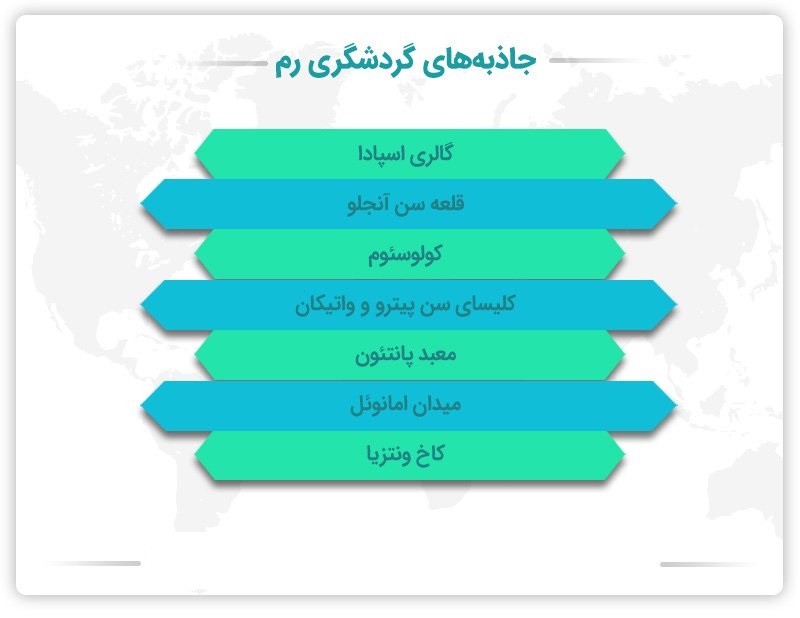 جاذبه‌های گردشگری رم

گالری اسپادا

قلعه سن آنجلو

کولوسئوم

کلیسای سن پیترو و واتیکان

معبد پانتئون

میدان امانوئل

کاخ ونتزیا